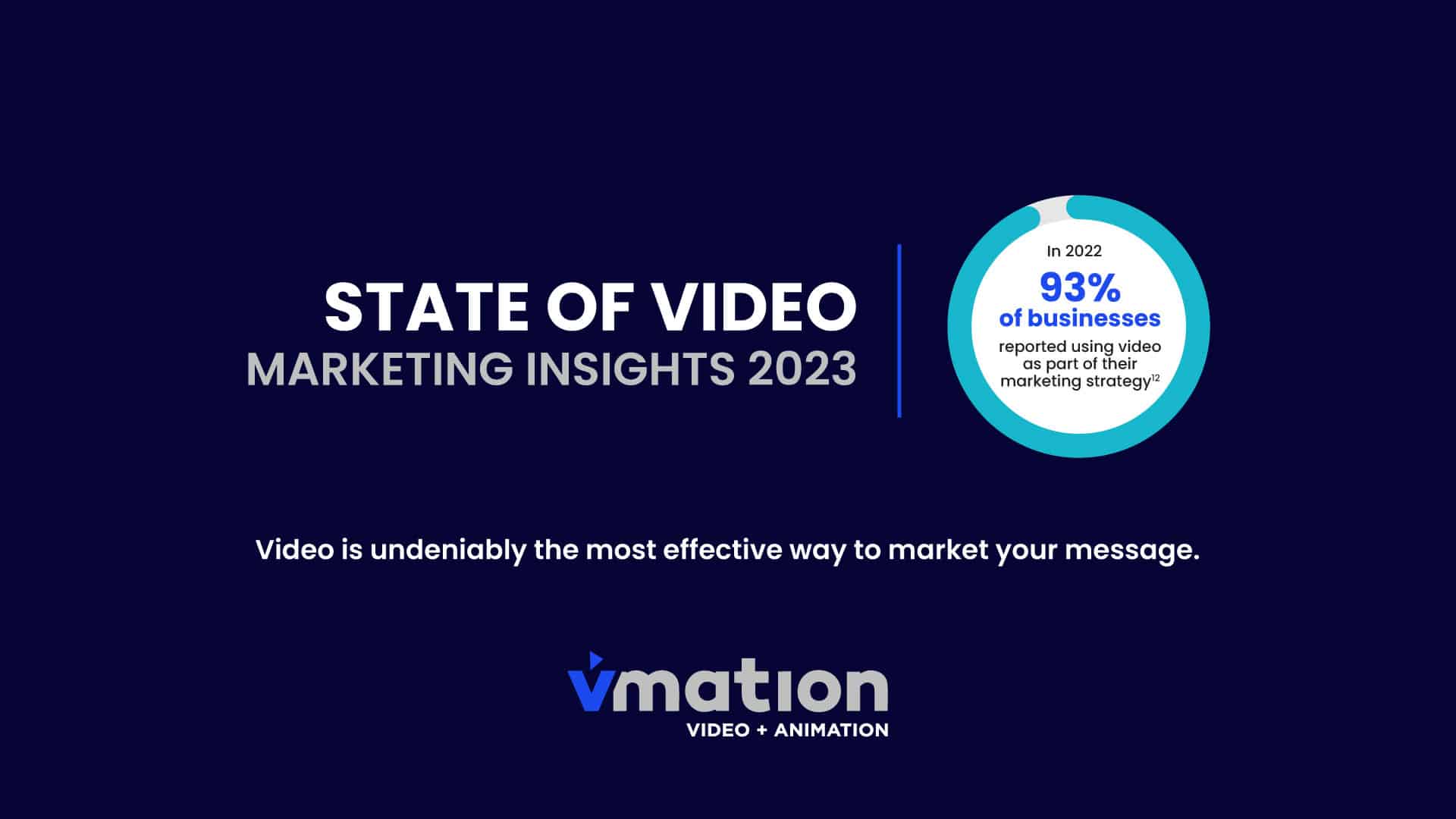 STATE OF VIDEO
MARKETING INSIGHTS 2023

In 2022
93%
of businesses
reported using video as part of their marketing strategy$^{12}$

Video is undeniably the most effective way to market your message.

vmation
VIDEO + ANIMATION